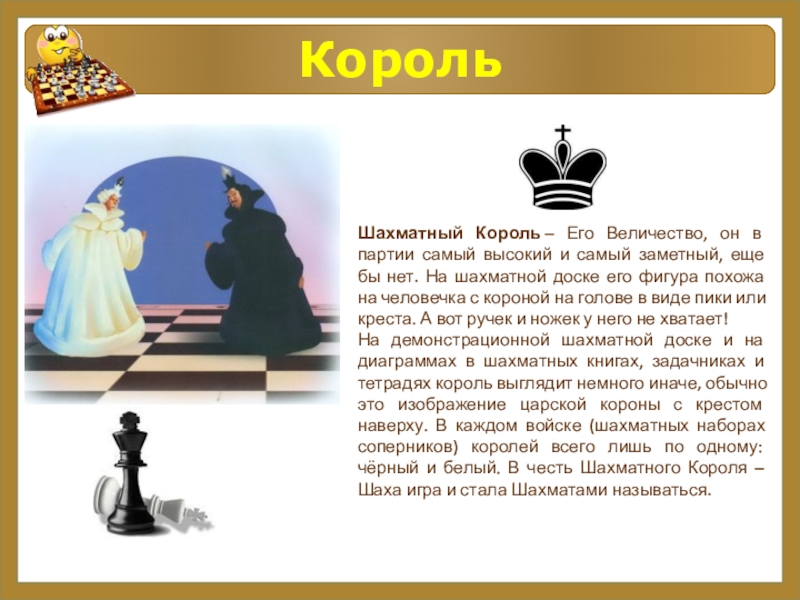 Король

Шахматный Король – Его Величество, он в партии самый высокий и самый заметный, еще бы нет. На шахматной доске его фигура похожа на человечка с короной на голове в виде пики или креста. А вот ручек и ножек у него не хватает!
На демонстрационной шахматной доске и на диаграммах в шахматных книгах, задачниках и тетрадях король выглядит немного иначе, обычно это изображение царской короны с крестом наверху. В каждом войске (шахматных наборах соперников) королей всего лишь по одному: чёрный и белый. В честь Шахматного Короля – Шаха игра и стала Шахматами называться.